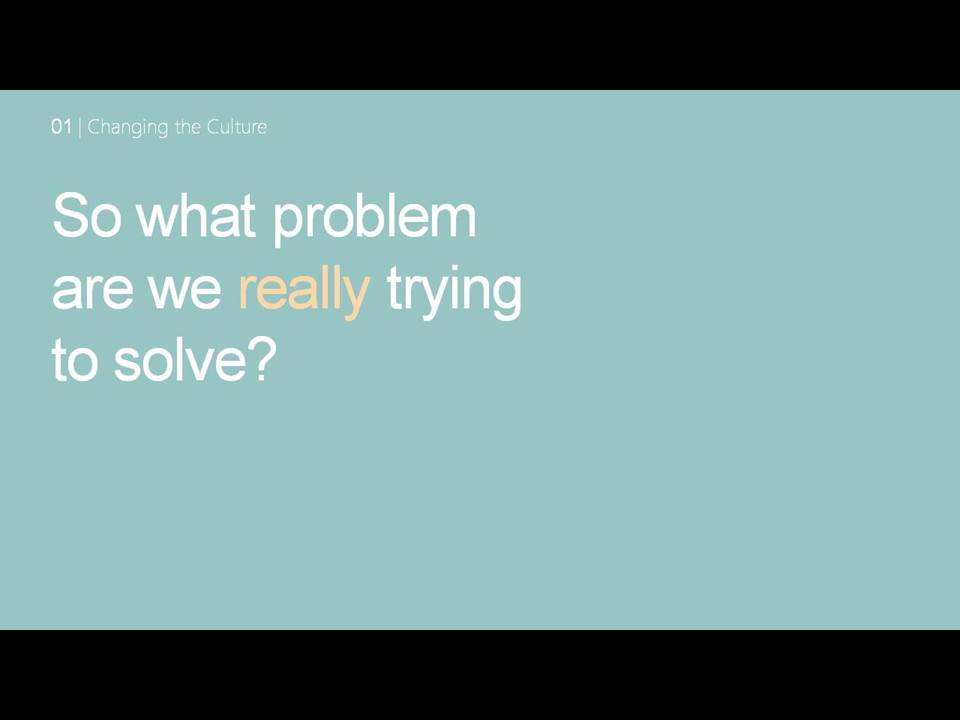 01 | Changing the Culture

So what problem are we really trying to solve?